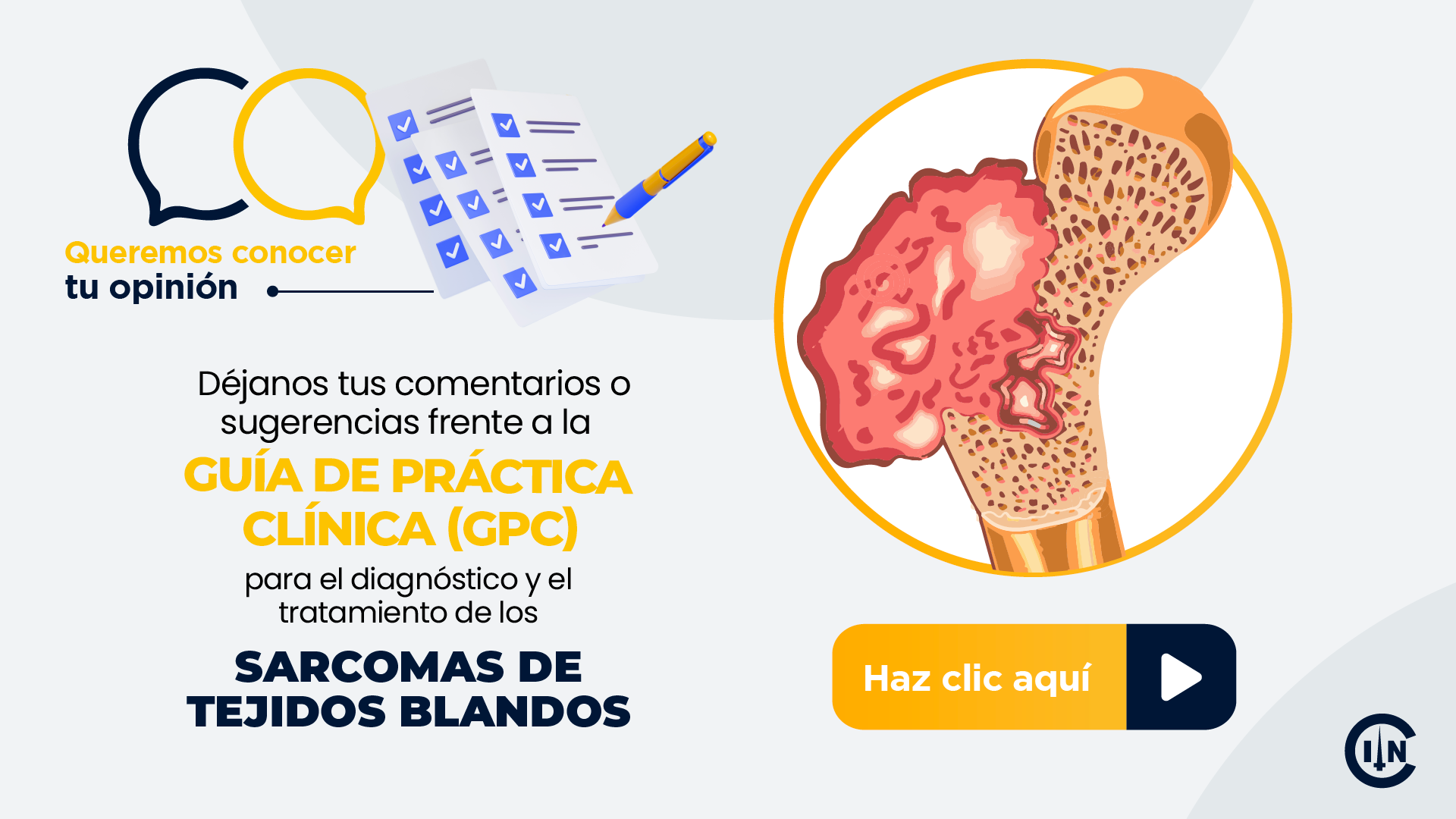 Queremos conocer
tu opinión

Déjanos tus comentarios o sugerencias frente a la

GUÍA DE PRÁCTICA CLÍNICA (GPC)

para el diagnóstico y el tratamiento de los

SARCOMAS DE TEJIDOS BLANDOS

Haz clic aquí

CIN